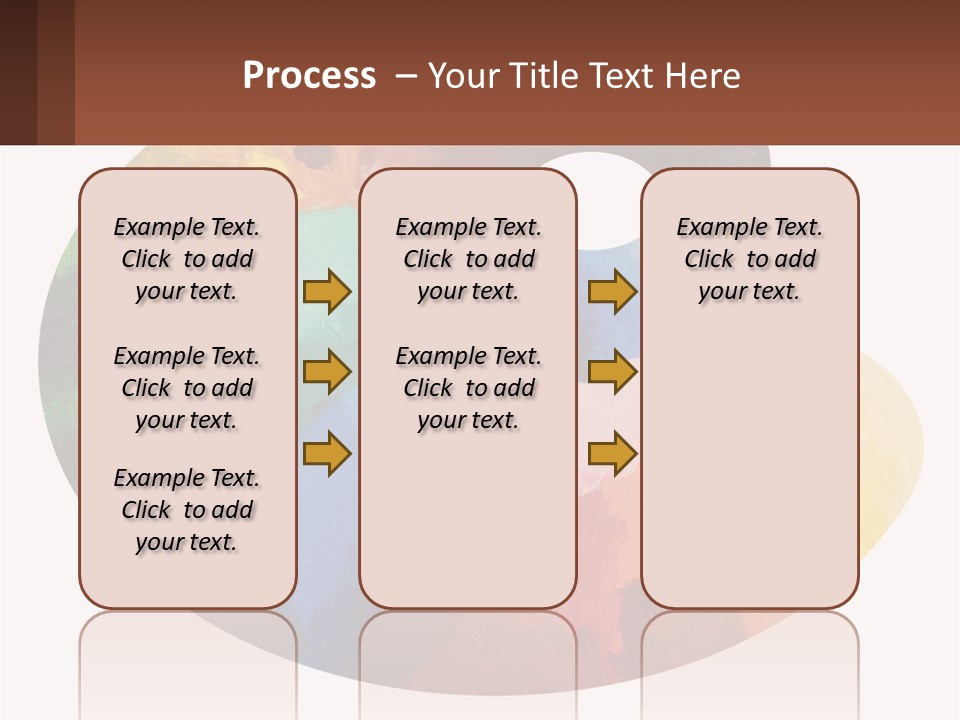 Process – Your Title Text Here

Example Text. Click to add your text.

Example Text. Click to add your text.

Example Text. Click to add your text.

Example Text. Click to add your text.

Example Text. Click to add your text.

Example Text. Click to add your text.